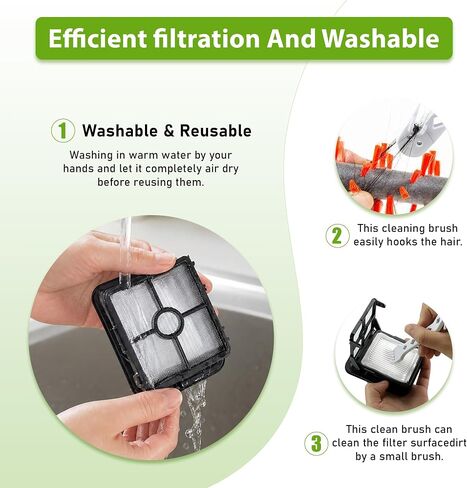 Efficient filtration And Washable

1 Washable & Reusable

Washing in warm water by your hands and let it completely air dry before reusing them.

2 This cleaning brush easily hooks the hair.

3 This clean brush can clean the filter surfacedirt by a small brush.